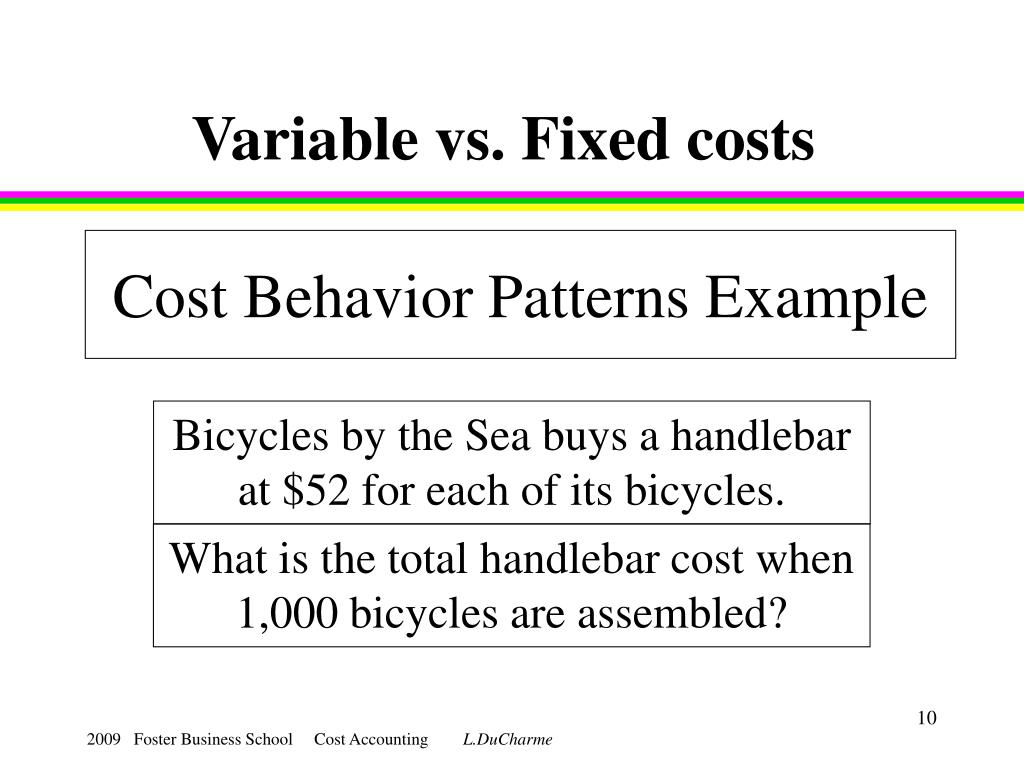 Variable vs. Fixed costs

Cost Behavior Patterns Example

Bicycles by the Sea buys a handlebar at \$52 for each of its bicycles.

What is the total handlebar cost when 1,000 bicycles are assembled?

10

2009 Foster Business School Cost Accounting L.DuCharme